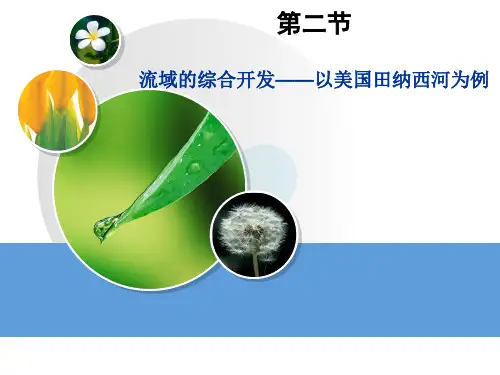 第二节

流域的综合开发——以美国田纳西河为例